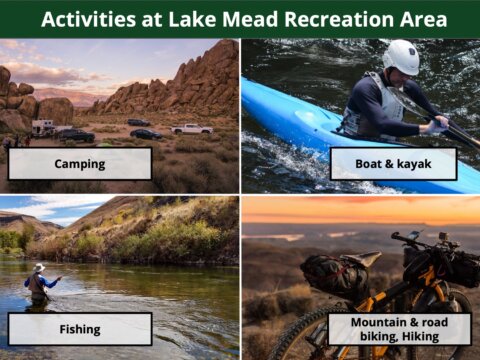 Activities at Lake Mead Recreation Area

Camping

Boat & kayak

Fishing

Mountain & road biking, Hiking